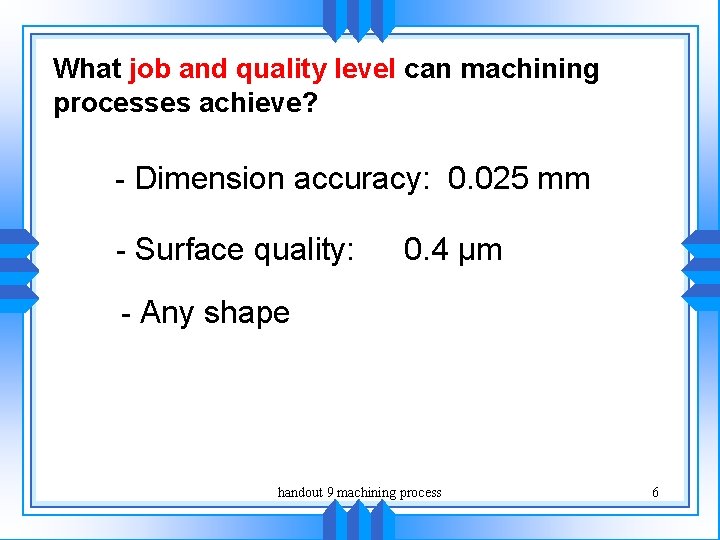 What job and quality level can machining processes achieve?

- Dimension accuracy: 0.025 mm

- Surface quality: 0.4 μm

- Any shape

handout 9 machining process

6